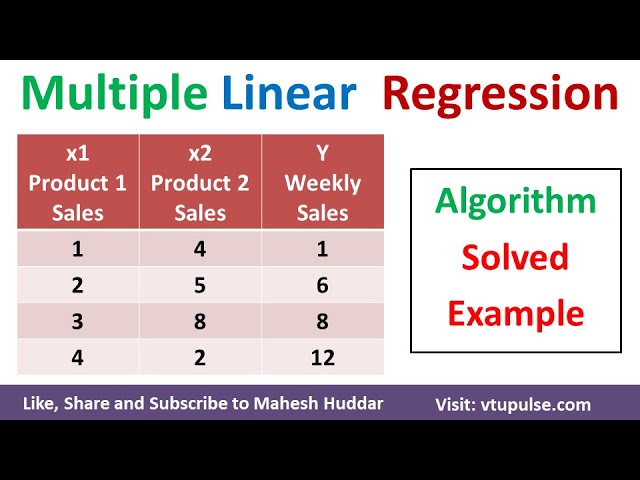 Multiple Linear Regression

| x1 Product 1 Sales | x2 Product 2 Sales | Y Weekly Sales |
|---|---|---|
| 1 | 4 | 1 |
| 2 | 5 | 6 |
| 3 | 8 | 8 |
| 4 | 2 | 12 |

Algorithm
Solved
Example

Like, Share and Subscribe to Mahesh Huddar

Visit: vtupulse.com